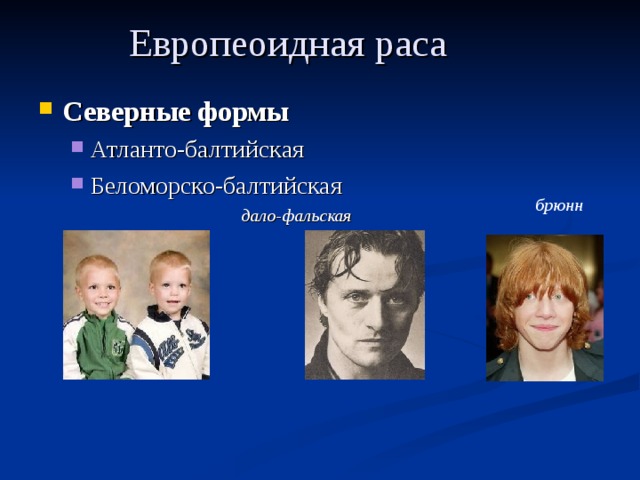 Европеоидная раса

Северные формы
Атланто-балтийская
Беломорско-балтийская

дало-фальская

брюнн